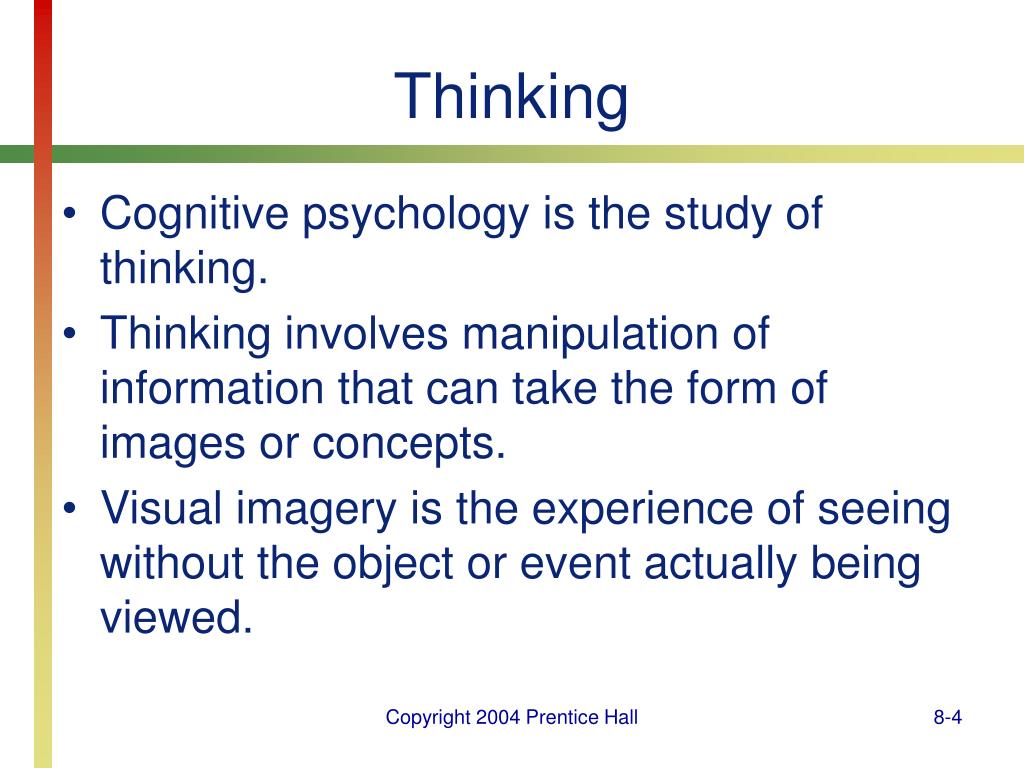 Thinking

• Cognitive psychology is the study of thinking.
• Thinking involves manipulation of information that can take the form of images or concepts.
• Visual imagery is the experience of seeing without the object or event actually being viewed.

Copyright 2004 Prentice Hall

8-4